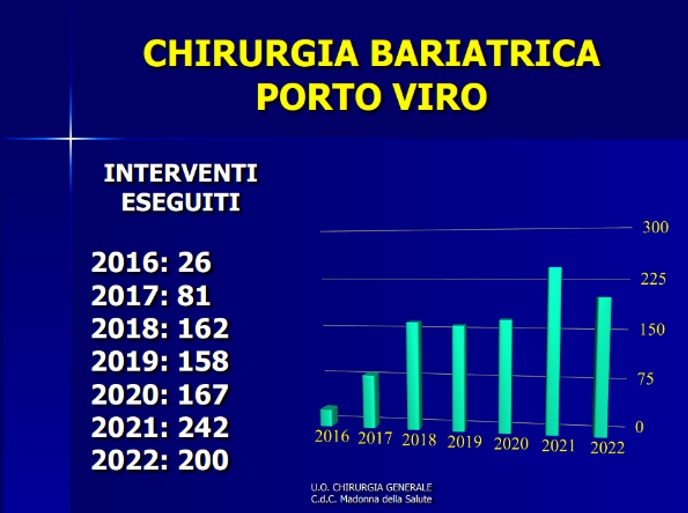 CHIRURGIA BARIATRICA
PORTO VIRO

INTERVENTI
ESEGUITI

2016: 26
2017: 81
2018: 162
2019: 158
2020: 167
2021: 242
2022: 200

300
225
150
75
0

2016 2017 2018 2019 2020 2021 2022

U.O. CHIRURGIA GENERALE
C.d.C. Madonna della Salute